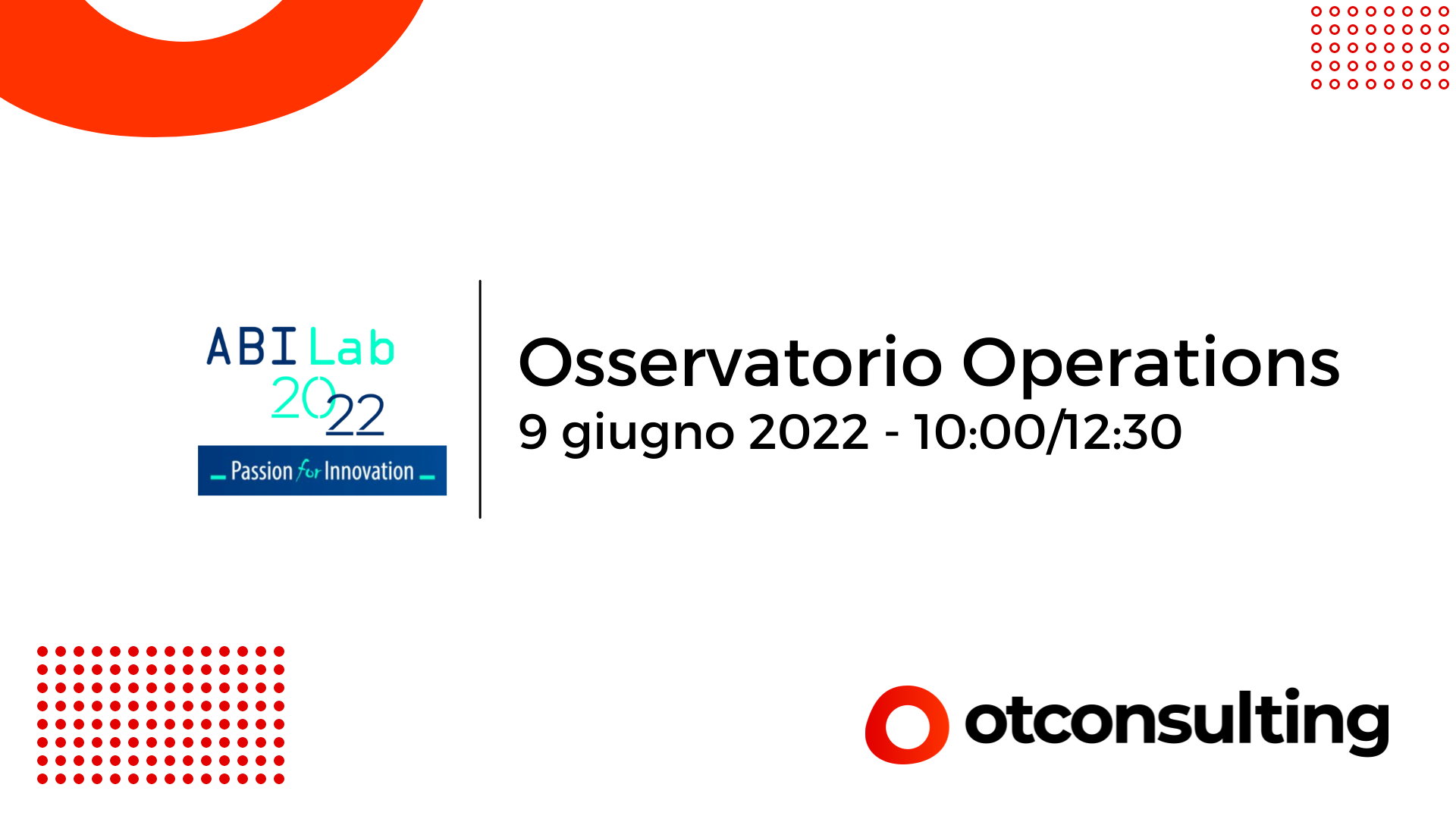 ABI Lab
2022
Passion for Innovation

Osservatorio Operations
9 giugno 2022 - 10:00/12:30

otconsulting